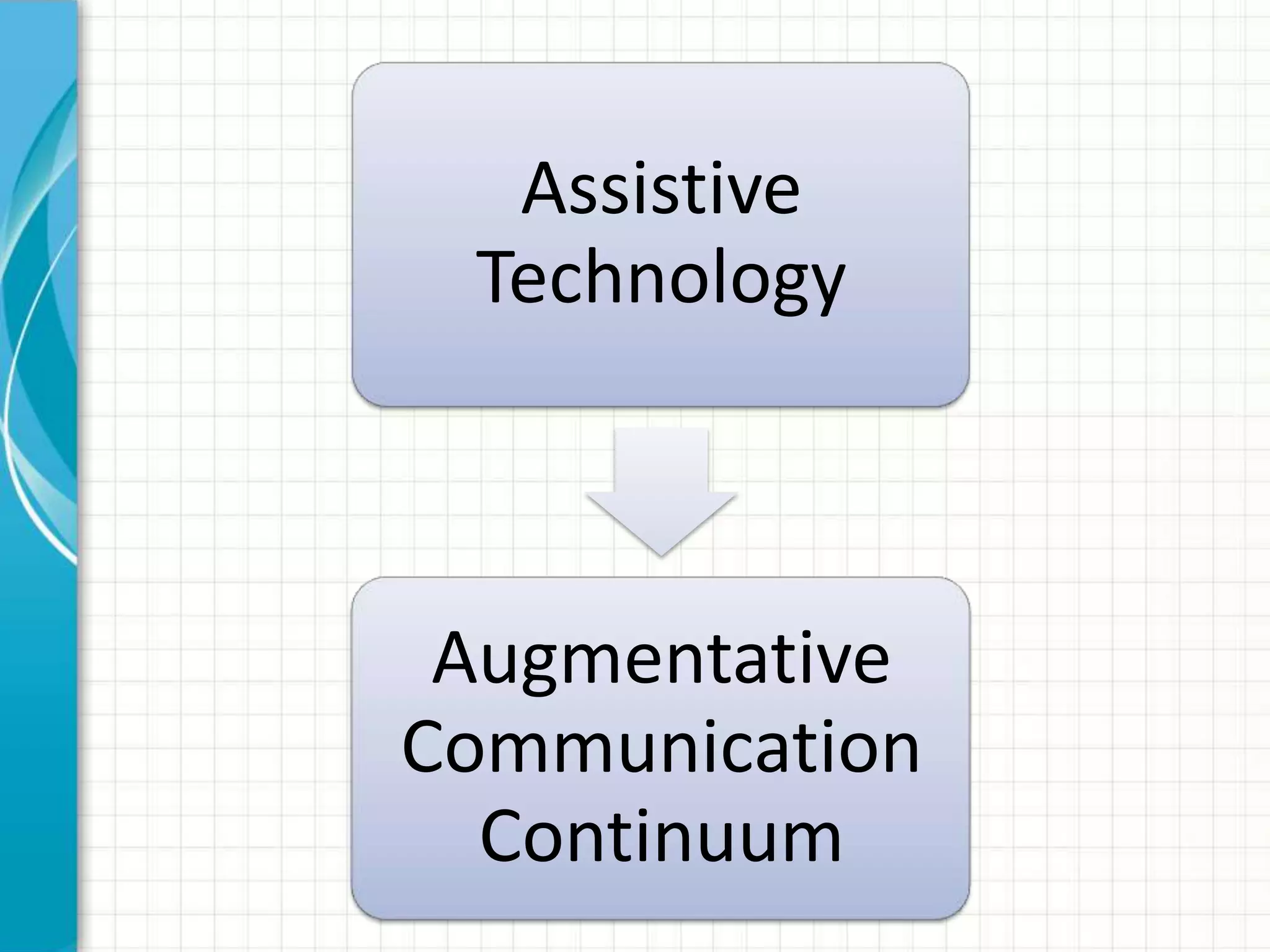 Assistive Technology

Augmentative Communication Continuum